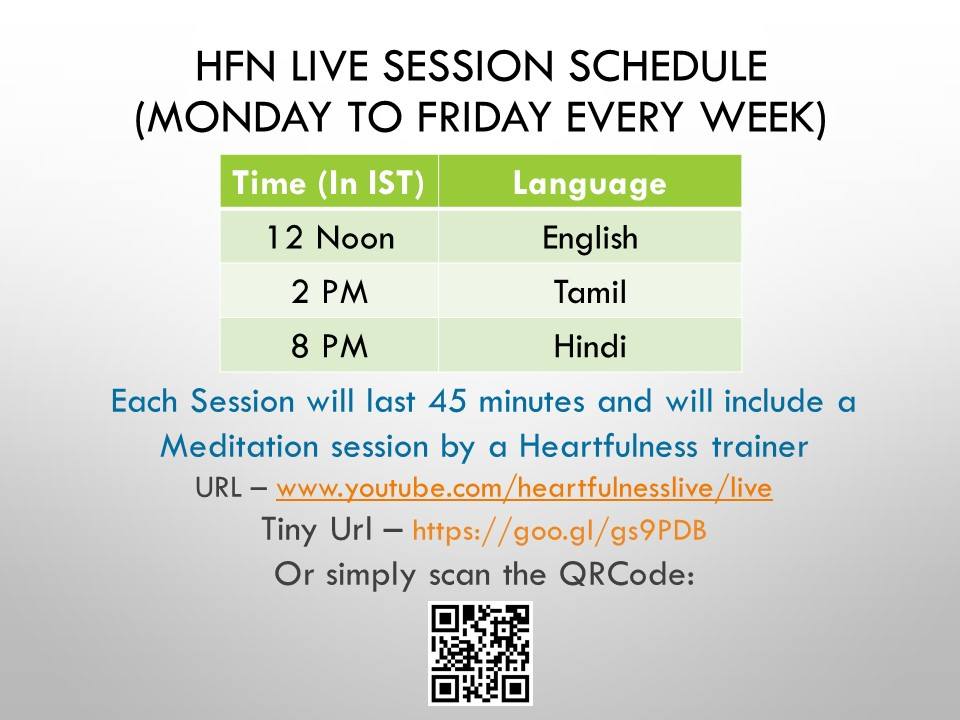 HFN LIVE SESSION SCHEDULE
(MONDAY TO FRIDAY EVERY WEEK)

| Time (In IST) | Language |
|---|---|
| 12 Noon | English |
| 2 PM | Tamil |
| 8 PM | Hindi |

Each Session will last 45 minutes and will include a Meditation session by a Heartfulness trainer

URL – www.youtube.com/heartfulnesslive/live

Tiny Url – https://goo.gl/gs9PDB

Or simply scan the QRCode: